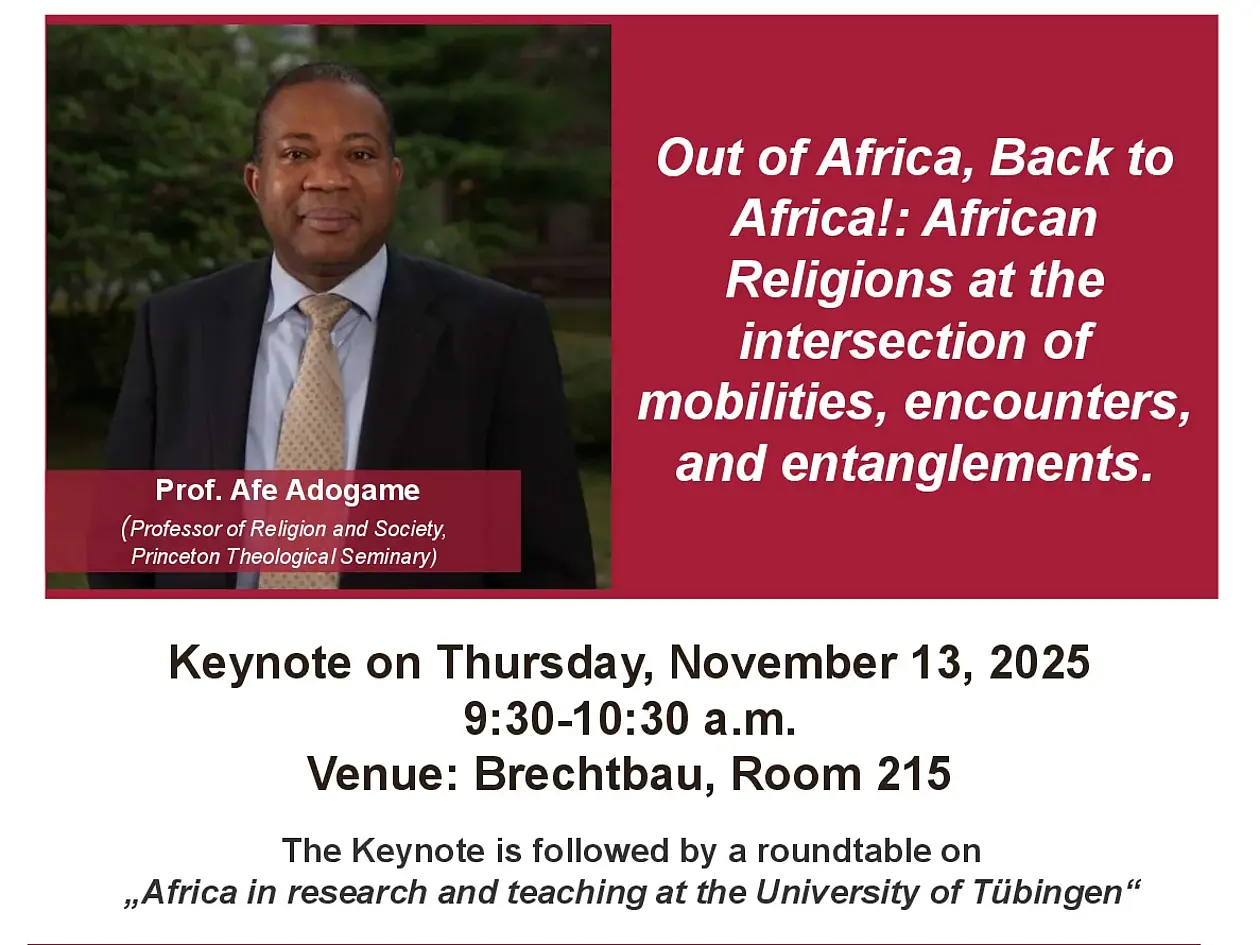 Prof. Afe Adogame
(Professor of Religion and Society, Princeton Theological Seminary)

Out of Africa, Back to Africa!: African Religions at the intersection of mobilities, encounters, and entanglements.

Keynote on Thursday, November 13, 2025
9:30-10:30 a.m.
Venue: Brechtbau, Room 215

The Keynote is followed by a roundtable on
„Africa in research and teaching at the University of Tübingen“